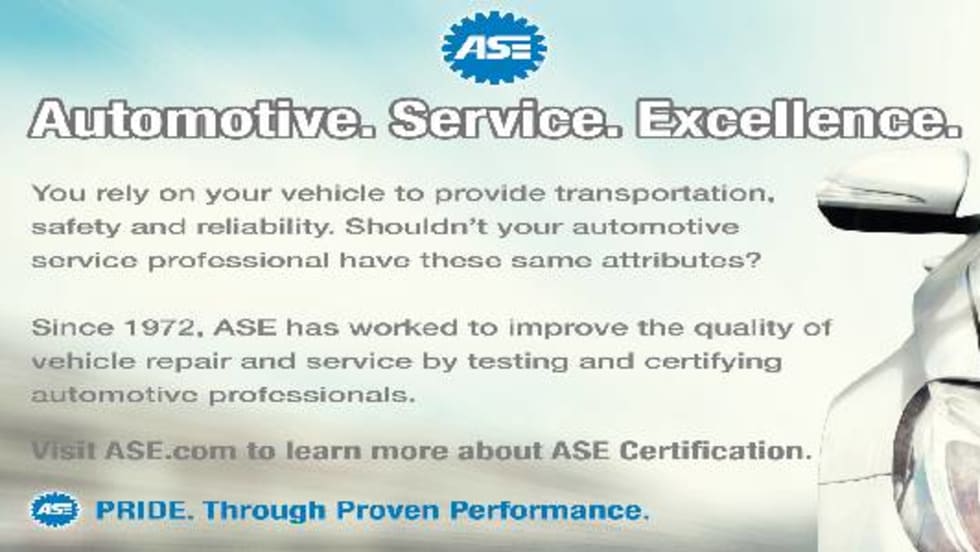 ASE

Automotive. Service. Excellence.

You rely on your vehicle to provide transportation, safety and reliability. Shouldn't your automotive service professional have these same attributes?

Since 1972, ASE has worked to improve the quality of vehicle repair and service by testing and certifying automotive professionals.

Visit ASE.com to learn more about ASE Certification.

ASE PRIDE. Through Proven Performance.